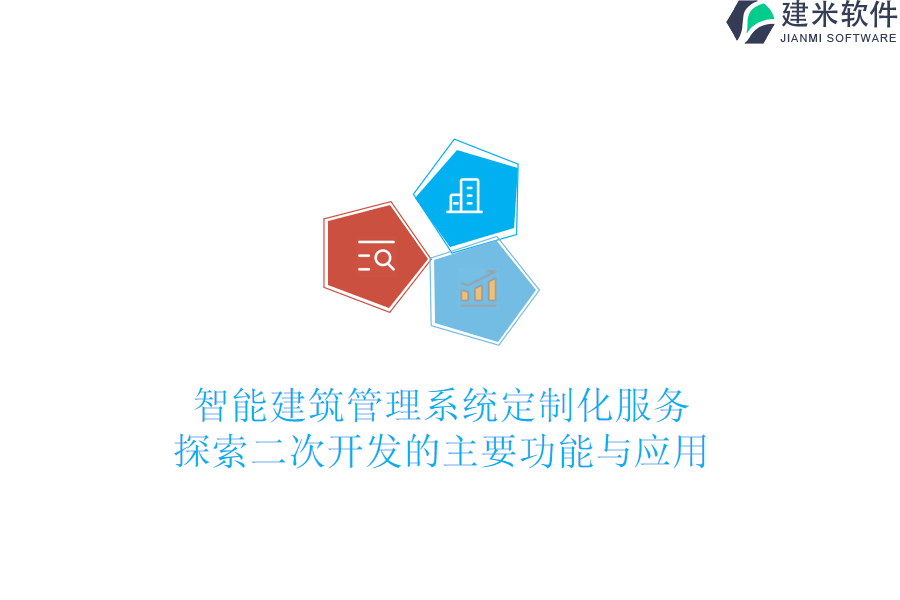 建米软件
JIANMI SOFTWARE

智能建筑管理系统定制化服务
探索二次开发的主要功能与应用